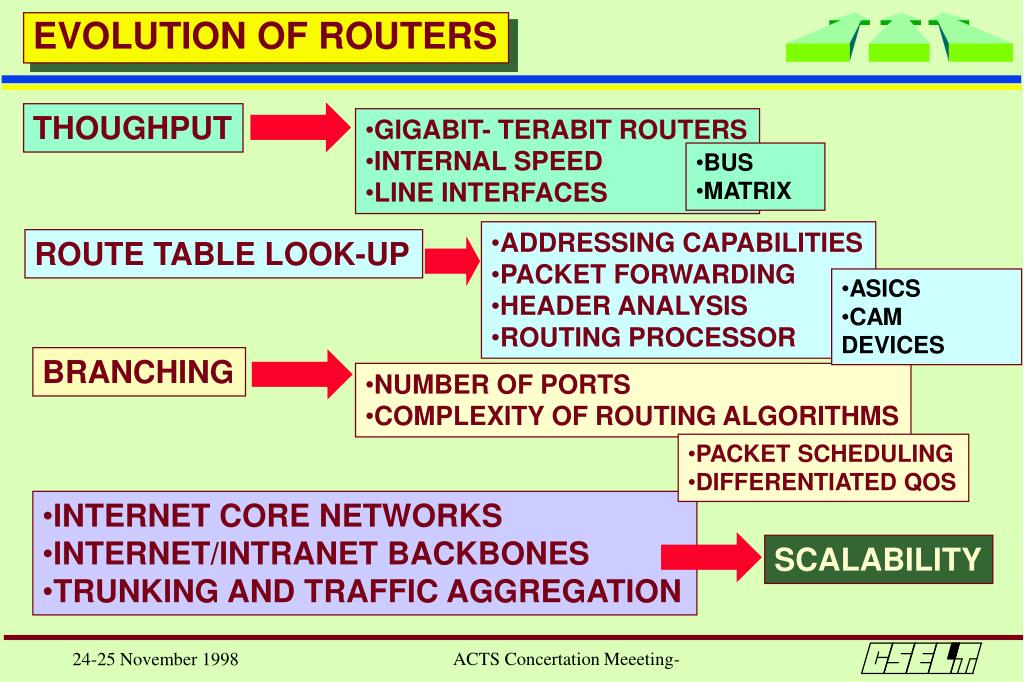 EVOLUTION OF ROUTERS

THOUGHPUT

•GIGABIT- TERABIT ROUTERS
•INTERNAL SPEED
•LINE INTERFACES

•BUS
•MATRIX

ROUTE TABLE LOOK-UP

•ADDRESSING CAPABILITIES
•PACKET FORWARDING
•HEADER ANALYSIS
•ROUTING PROCESSOR

•ASICS
•CAM DEVICES

BRANCHING

•NUMBER OF PORTS
•COMPLEXITY OF ROUTING ALGORITHMS

•PACKET SCHEDULING
•DIFFERENTIATED QOS

•INTERNET CORE NETWORKS
•INTERNET/INTRANET BACKBONES
•TRUNKING AND TRAFFIC AGGREGATION

SCALABILITY

24-25 November 1998

ACTS Concertation Meeeting-

CSELT